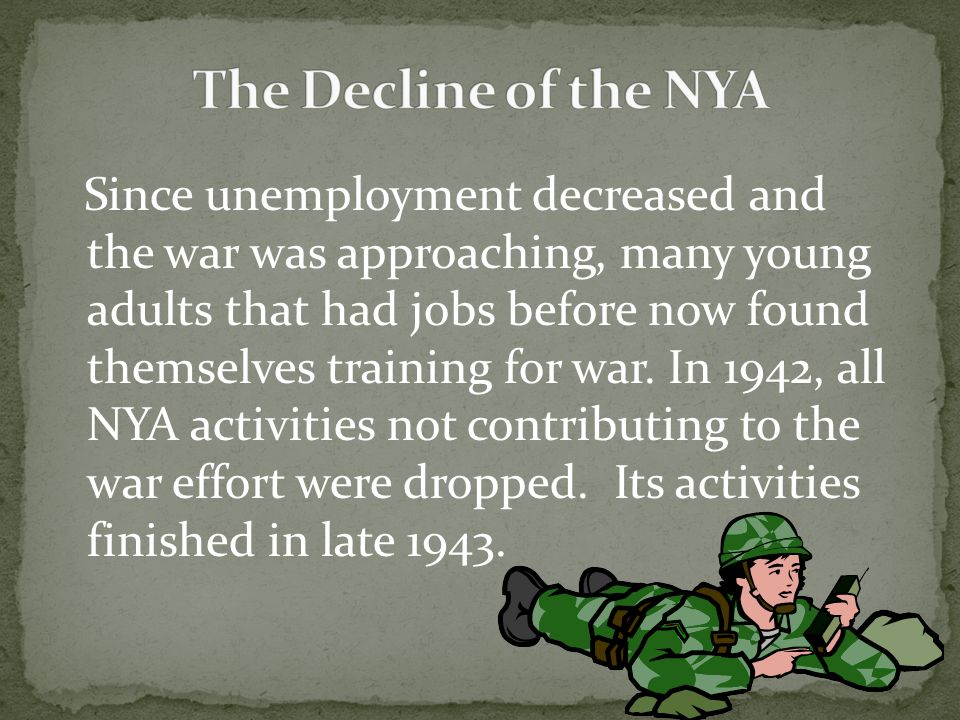 The Decline of the NYA

Since unemployment decreased and the war was approaching, many young adults that had jobs before now found themselves training for war. In 1942, all NYA activities not contributing to the war effort were dropped. Its activities finished in late 1943.